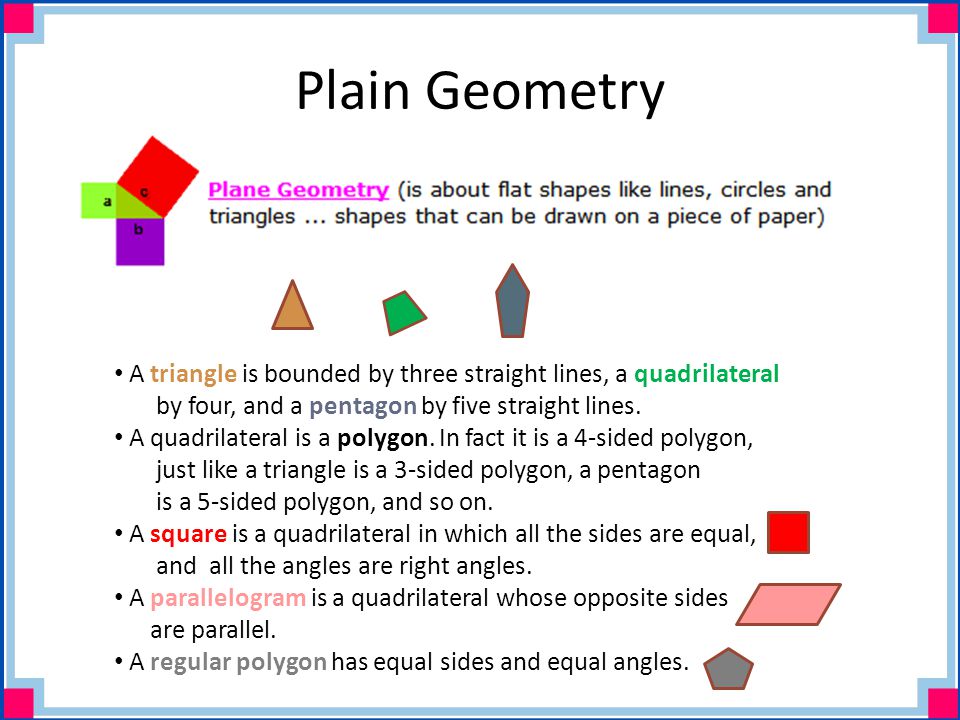 Plain Geometry

a c b

Plane Geometry (is about flat shapes like lines, circles and triangles ... shapes that can be drawn on a piece of paper)

• A triangle is bounded by three straight lines, a quadrilateral by four, and a pentagon by five straight lines.
• A quadrilateral is a polygon. In fact it is a 4-sided polygon, just like a triangle is a 3-sided polygon, a pentagon is a 5-sided polygon, and so on.
• A square is a quadrilateral in which all the sides are equal, and all the angles are right angles.
• A parallelogram is a quadrilateral whose opposite sides are parallel.
• A regular polygon has equal sides and equal angles.